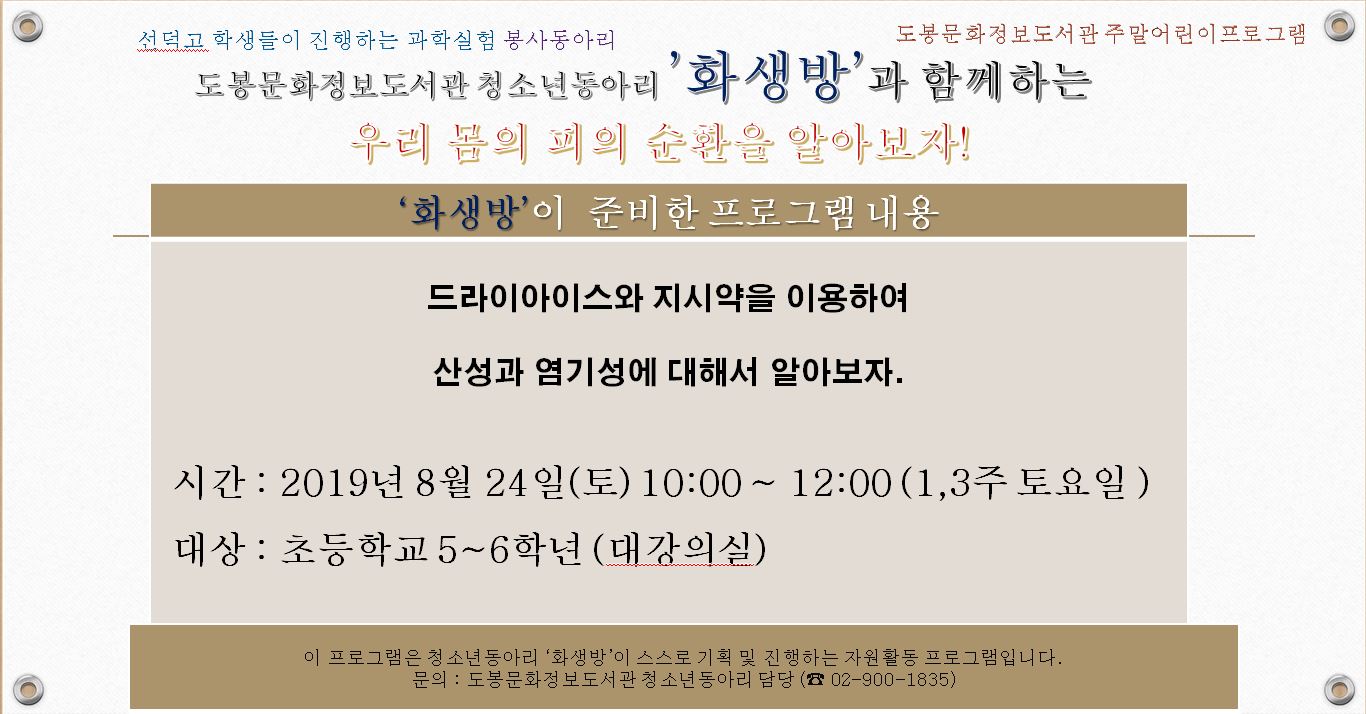 선덕고 학생들이 진행하는 과학실험 봉사동아리

도봉문화정보도서관 주말어린이프로그램

도봉문화정보도서관 청소년동아리 '화생방'과 함께하는

우리 몸의 피의 순환을 알아보자!

'화생방'이 준비한 프로그램 내용

드라이아이스와 지시약을 이용하여

산성과 염기성에 대해서 알아보자.

시간 : 2019년 8월 24일(토) 10:00 ~ 12:00 (1,3주 토요일 )

대상 : 초등학교 5~6학년 (대강의실)

이 프로그램은 청소년동아리 '화생방'이 스스로 기획 및 진행하는 자원활동 프로그램입니다.
문의 : 도봉문화정보도서관 청소년동아리 담당 (☎ 02-900-1835)